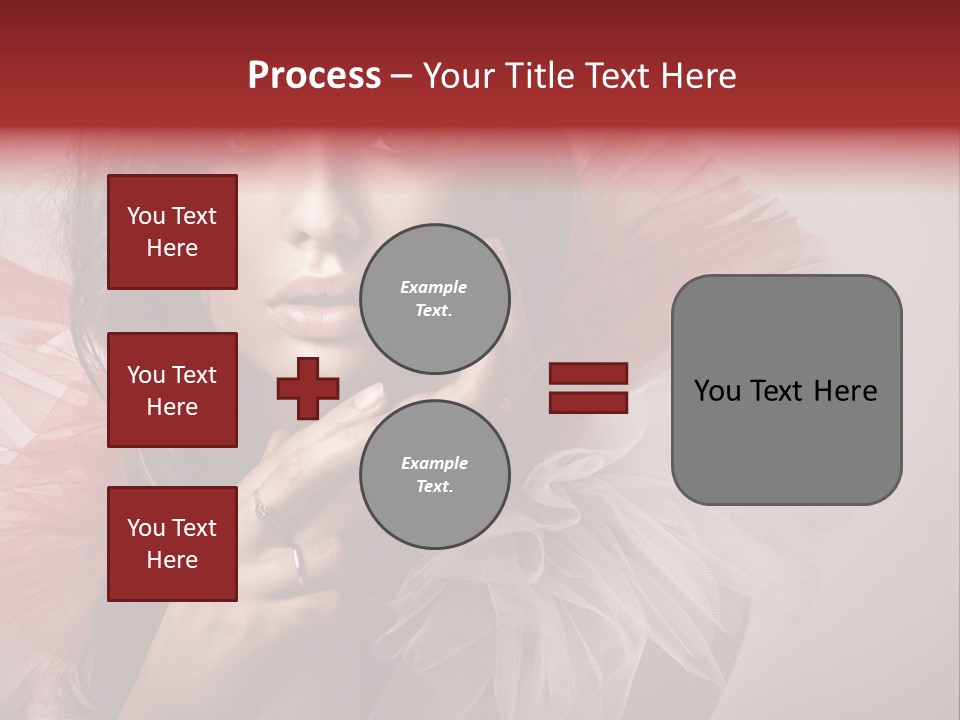 Process – Your Title Text Here

You Text Here

You Text Here

You Text Here

Example Text.

Example Text.

You Text Here